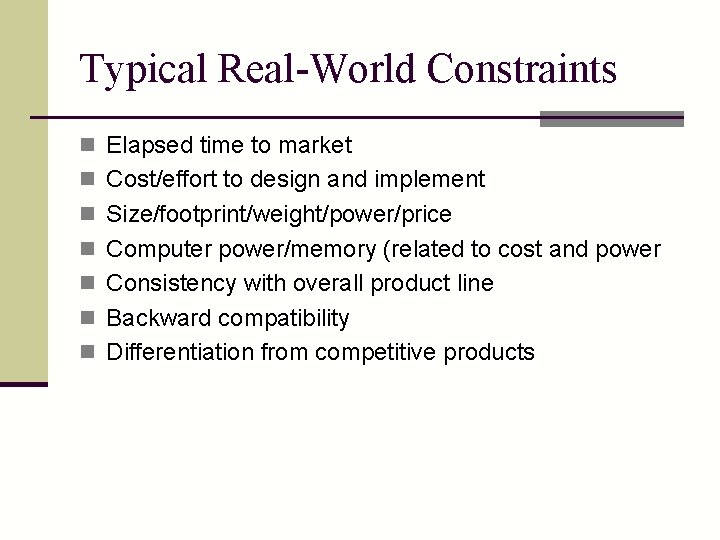 Typical Real-World Constraints

- Elapsed time to market
- Cost/effort to design and implement
- Size/footprint/weight/power/price
- Computer power/memory (related to cost and power
- Consistency with overall product line
- Backward compatibility
- Differentiation from competitive products